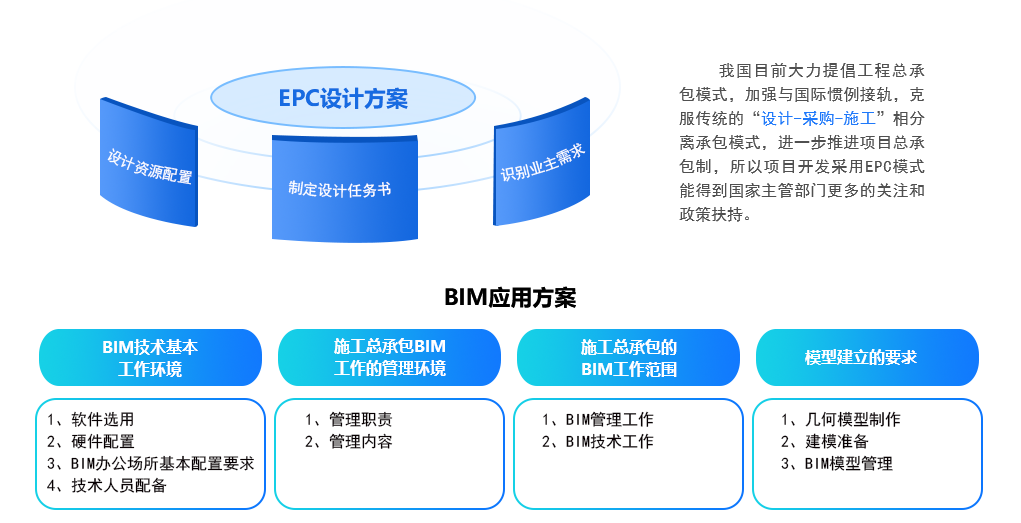 EPC设计方案

设计资源配置

制定设计任务书

识别业主需求

我国目前大力提倡工程总承包模式，加强与国际惯例接轨，克服传统的“设计-采购-施工”相分离承包模式，进一步推进项目总承包制，所以项目开发采用EPC模式能得到国家主管部门更多的关注和政策扶持。

BIM应用方案

BIM技术基本工作环境

1、软件选用
2、硬件配置
3、BIM办公场所基本配置要求
4、技术人员配备

施工总承包BIM工作的管理环境

1、管理职责
2、管理内容

施工总承包的BIM工作范围

1、BIM管理工作
2、BIM技术工作

模型建立的要求

1、几何模型制作
2、建模准备
3、BIM模型管理